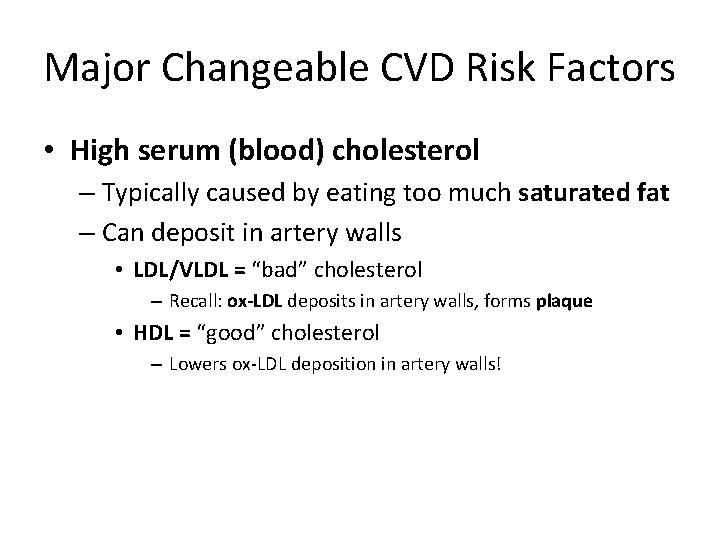 Major Changeable CVD Risk Factors

• High serum (blood) cholesterol
– Typically caused by eating too much saturated fat
– Can deposit in artery walls
• LDL/VLDL = “bad” cholesterol
– Recall: ox-LDL deposits in artery walls, forms plaque
• HDL = “good” cholesterol
– Lowers ox-LDL deposition in artery walls!